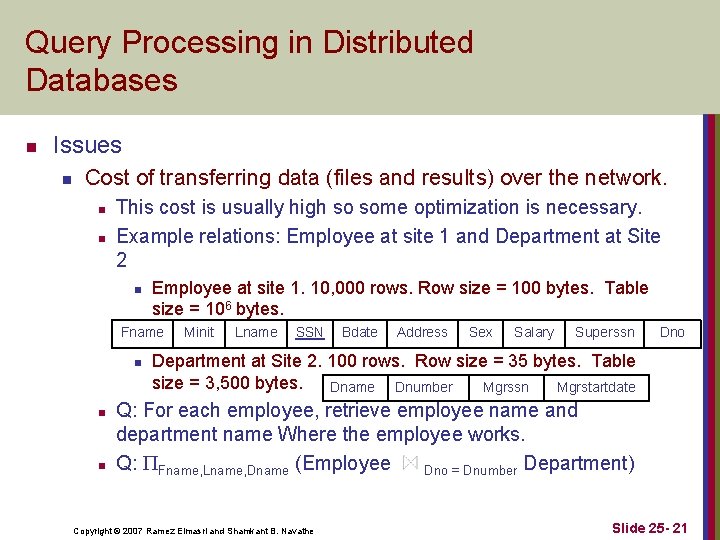 Query Processing in Distributed Databases

Issues

Cost of transferring data (files and results) over the network.

This cost is usually high so some optimization is necessary.

Example relations: Employee at site 1 and Department at Site 2

Employee at site 1. 10,000 rows. Row size = 100 bytes. Table size = $10^6$ bytes.

| Fname | Minit | Lname | SSN | Bdate | Address | Sex | Salary | Superssn | Dno |
|---|---|---|---|---|---|---|---|---|---|

Department at Site 2. 100 rows. Row size = 35 bytes. Table size = 3,500 bytes.

| Dname | Dnumber | Mgrssn | Mgrstartdate |
|---|---|---|---|

Q: For each employee, retrieve employee name and department name Where the employee works.

Q: $\Pi_{Fname,Lname,Dname}$ (Employee $\bowtie_{Dno = Dnumber}$ Department)

Copyright © 2007 Ramez Elmasri and Shamkant B. Navathe

Slide 25- 21